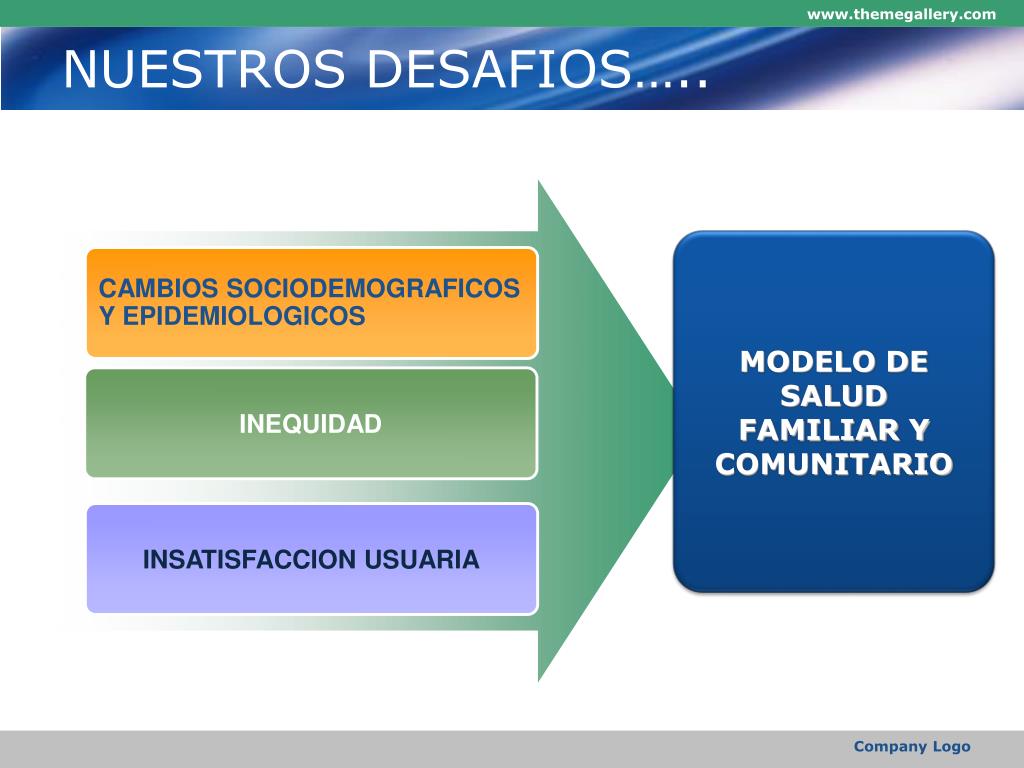 www.themegallery.com

NUESTROS DESAFIOS…..

CAMBIOS SOCIODEMOGRAFICOS Y EPIDEMIOLOGICOS

INEQUIDAD

INSATISFACCION USUARIA

MODELO DE SALUD FAMILIAR Y COMUNITARIO

Company Logo